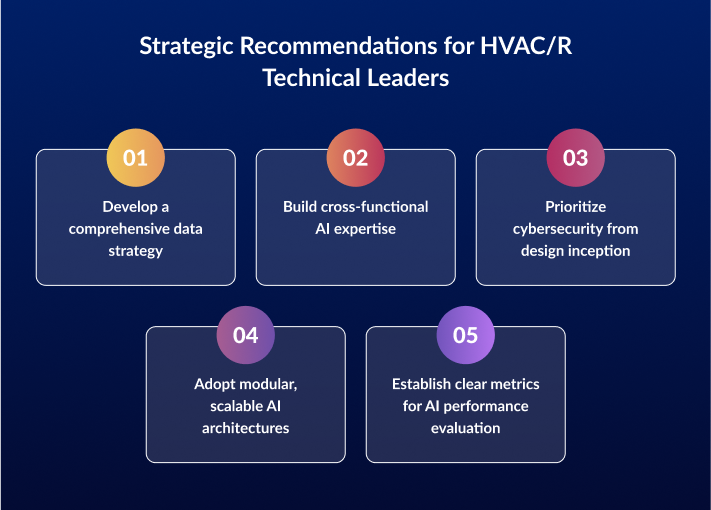 Strategic Recommendations for HVAC/R Technical Leaders

01

Develop a comprehensive data strategy

02

Build cross-functional AI expertise

03

Prioritize cybersecurity from design inception

04

Adopt modular, scalable AI architectures

05

Establish clear metrics for AI performance evaluation